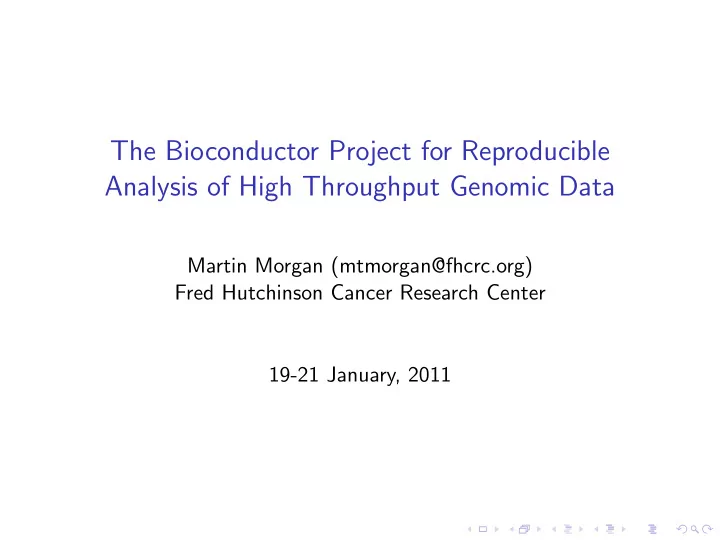 The Bioconductor Project for Reproducible Analysis of High Throughput Genomic Data

Martin Morgan (mtmorgan@fhcrc.org)
Fred Hutchinson Cancer Research Center

19-21 January, 2011